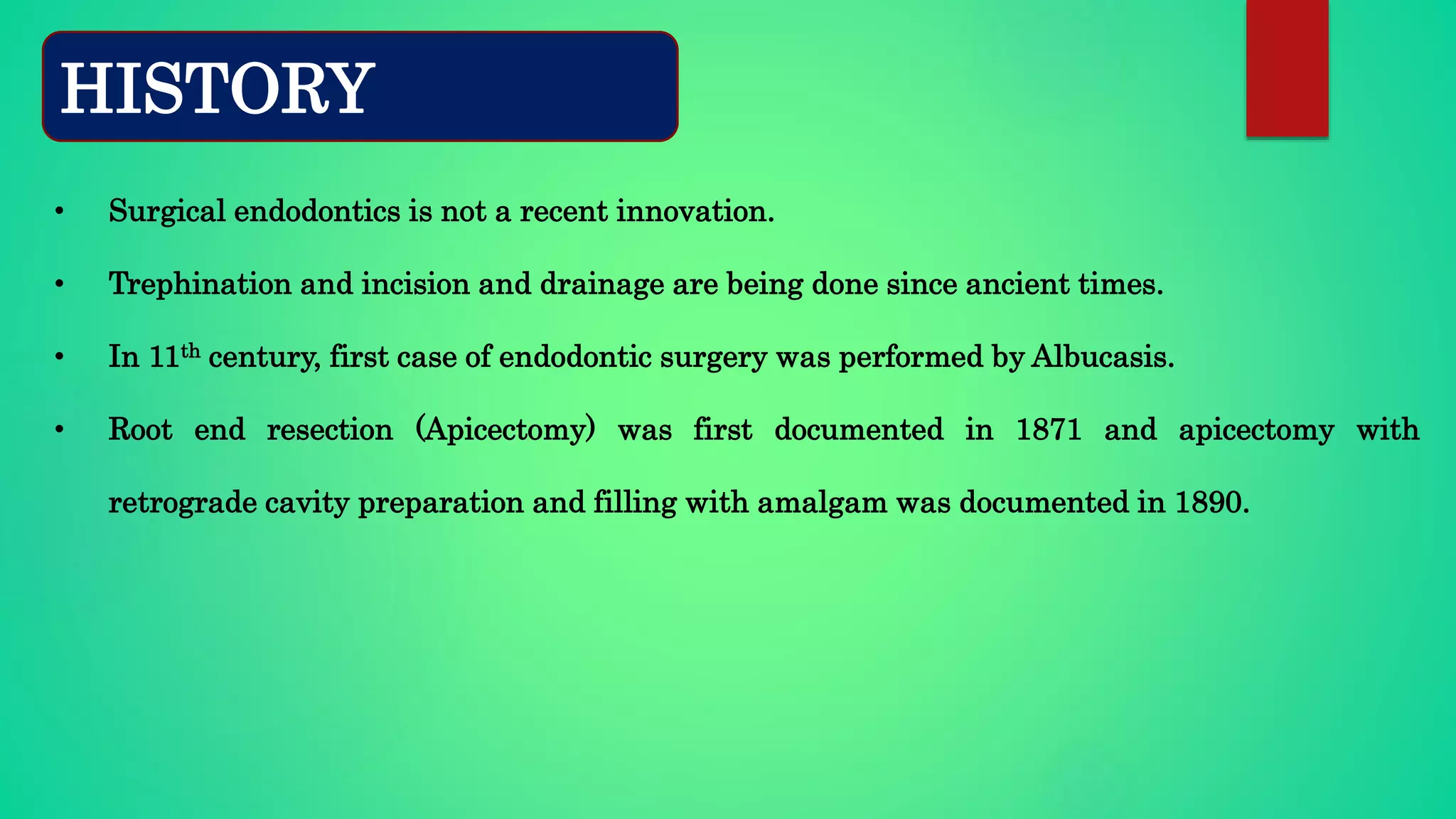 HISTORY

• Surgical endodontics is not a recent innovation.

• Trephination and incision and drainage are being done since ancient times.

• In 11$^{th}$ century, first case of endodontic surgery was performed by Albucasis.

• Root end resection (Apicectomy) was first documented in 1871 and apicectomy with retrograde cavity preparation and filling with amalgam was documented in 1890.